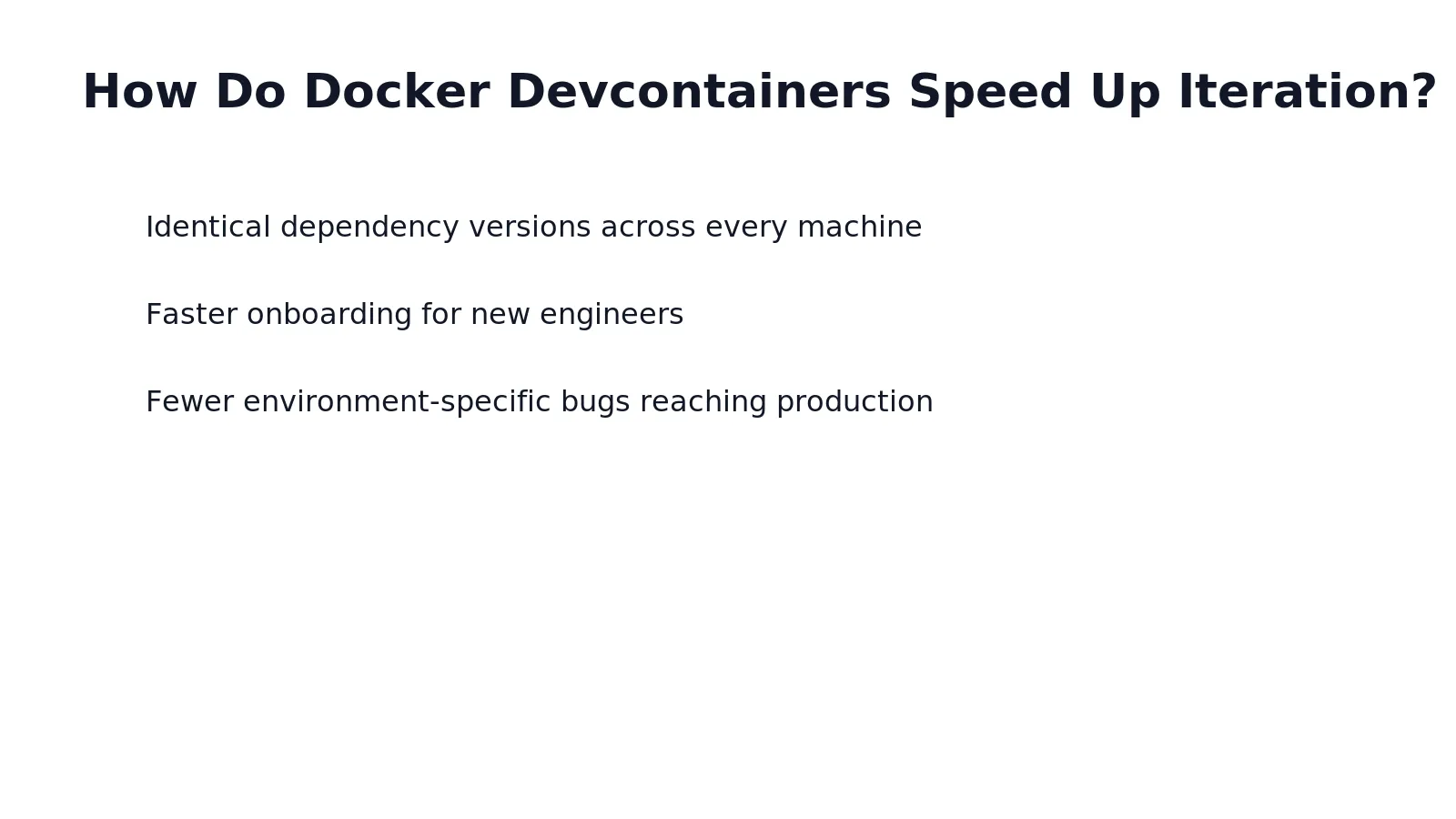 How Do Docker Devcontainers Speed Up Iteration?

Identical dependency versions across every machine

Faster onboarding for new engineers

Fewer environment-specific bugs reaching production